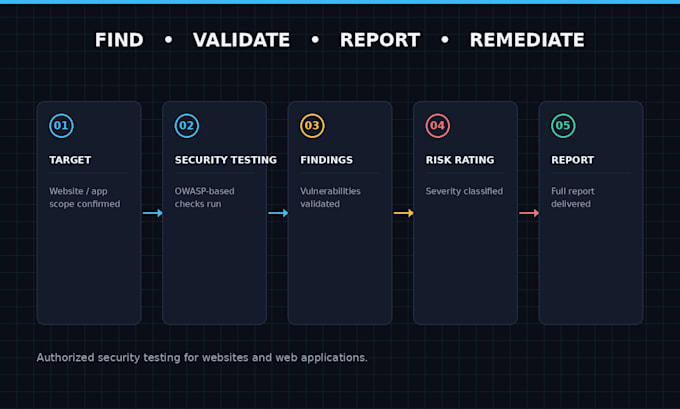 FIND • VALIDATE • REPORT • REMEDIATE

01
TARGET
Website / app scope confirmed

02
SECURITY TESTING
OWASP-based checks run

03
FINDINGS
Vulnerabilities validated

04
RISK RATING
Severity classified

05
REPORT
Full report delivered

Authorized security testing for websites and web applications.